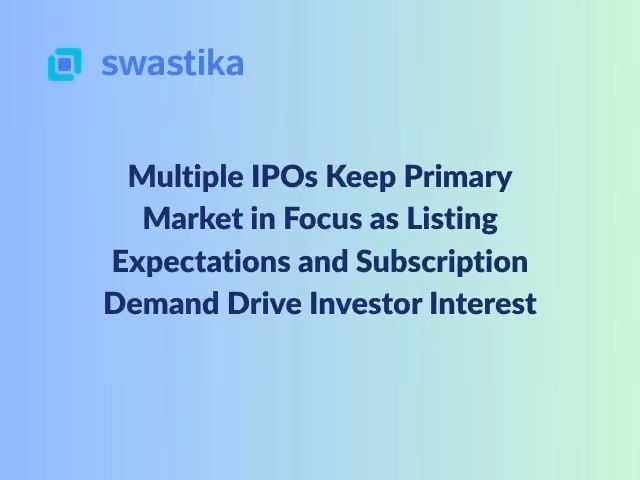 swastika

Multiple IPOs Keep Primary Market in Focus as Listing Expectations and Subscription Demand Drive Investor Interest